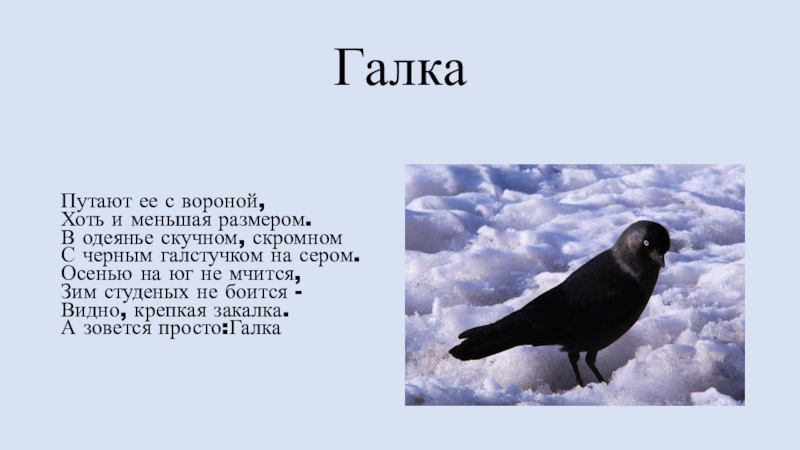 Галка

Путают ее с вороной,
Хоть и меньшая размером.
В одеянье скучном, скромном
С черным галстучком на сером.
Осенью на юг не мчится,
Зим студеных не боится -
Видно, крепкая закалка.
А зовется просто:Галка